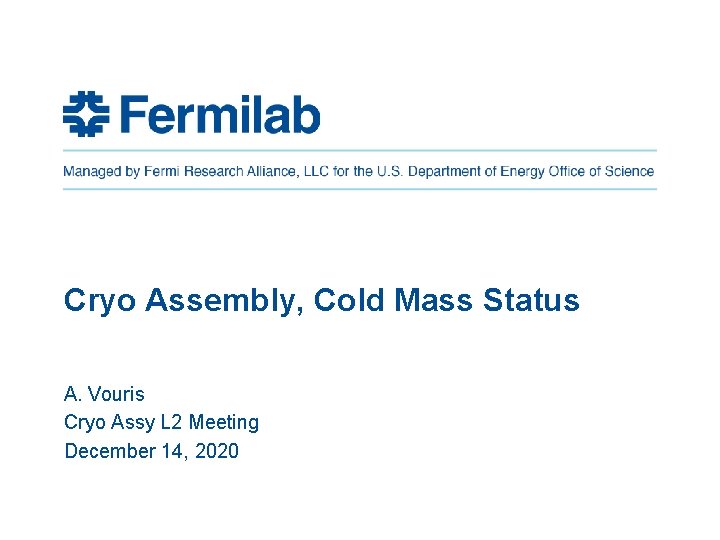 Fermilab

Managed by Fermi Research Alliance, LLC for the U.S. Department of Energy Office of Science

Cryo Assembly, Cold Mass Status

A. Vouris
Cryo Assy L2 Meeting
December 14, 2020